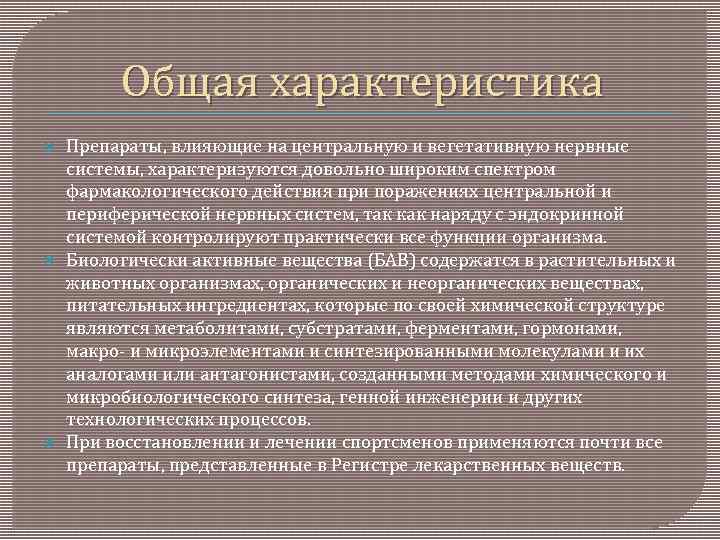 Общая характеристика

Препараты, влияющие на центральную и вегетативную нервные системы, характеризуются довольно широким спектром фармакологического действия при поражениях центральной и периферической нервных систем, так как наряду с эндокринной системой контролируют практически все функции организма.

Биологически активные вещества (БАВ) содержатся в растительных и животных организмах, органических и неорганических веществах, питательных ингредиентах, которые по своей химической структуре являются метаболитами, субстратами, ферментами, гормонами, макро- и микроэлементами и синтезированными молекулами и их аналогами или антагонистами, созданными методами химического и микробиологического синтеза, генной инженерии и других технологических процессов.

При восстановлении и лечении спортсменов применяются почти все препараты, представленные в Регистре лекарственных веществ.